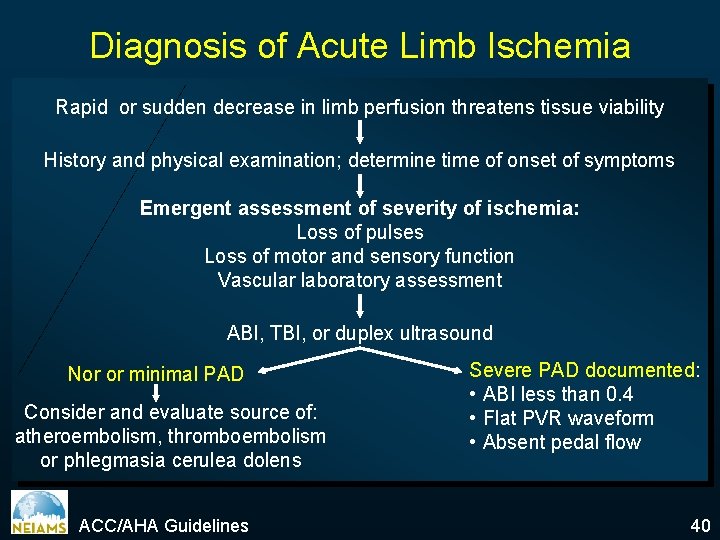 Diagnosis of Acute Limb Ischemia

Rapid or sudden decrease in limb perfusion threatens tissue viability

History and physical examination; determine time of onset of symptoms

Emergent assessment of severity of ischemia:
Loss of pulses
Loss of motor and sensory function
Vascular laboratory assessment

ABI, TBI, or duplex ultrasound

Nor or minimal PAD

Consider and evaluate source of: atheroembolism, thromboembolism or phlegmasia cerulea dolens

Severe PAD documented:
• ABI less than 0.4
• Flat PVR waveform
• Absent pedal flow

NEIAMS

ACC/AHA Guidelines

40